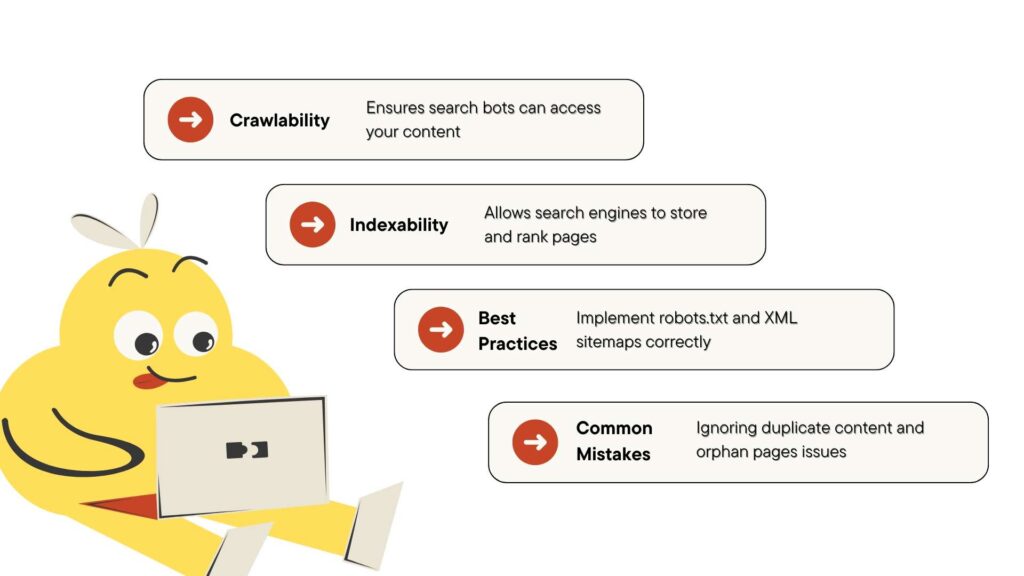 Crawlability
Ensures search bots can access your content

Indexability
Allows search engines to store and rank pages

Best Practices
Implement robots.txt and XML sitemaps correctly

Common Mistakes
Ignoring duplicate content and orphan pages issues